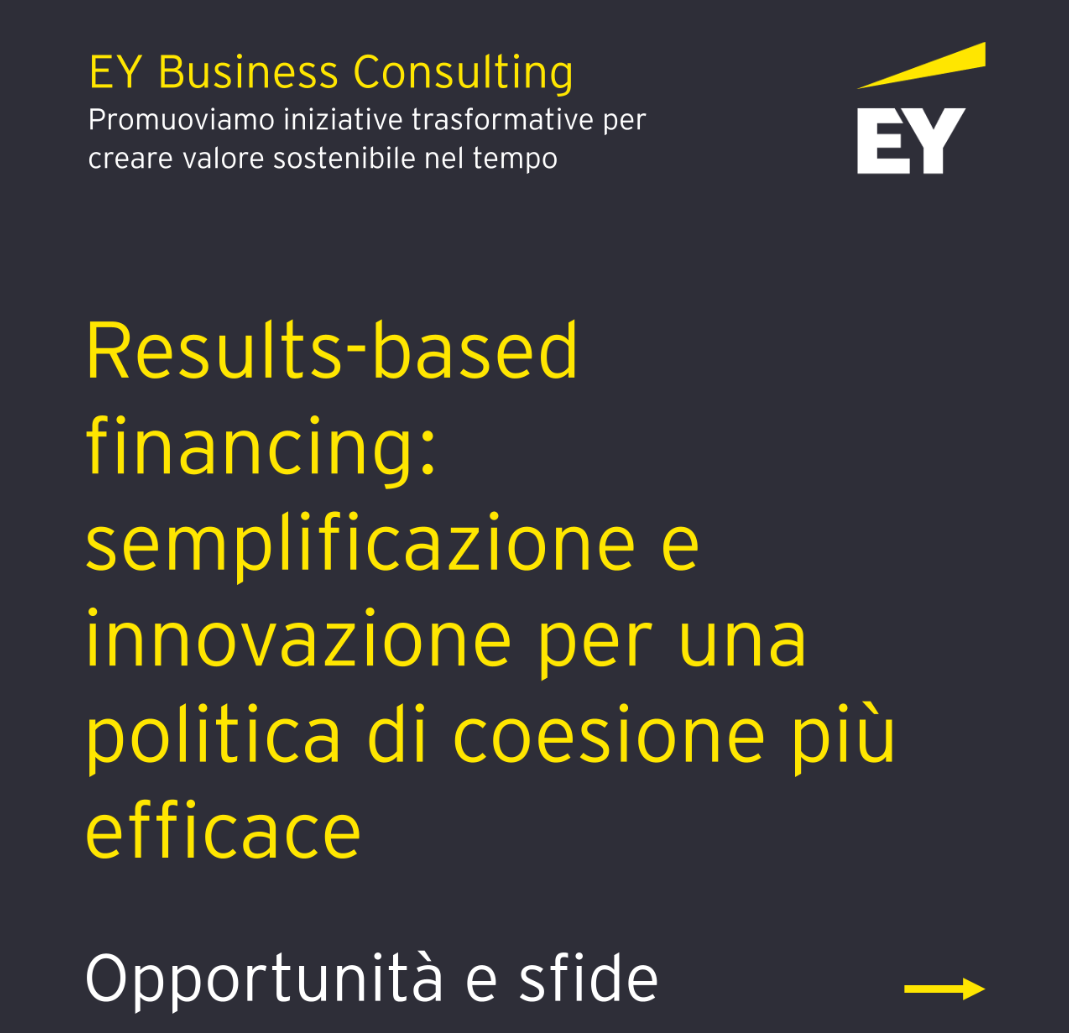 EY Business Consulting
Promuoviamo iniziative trasformative per creare valore sostenibile nel tempo

EY

Results-based financing: semplificazione e innovazione per una politica di coesione più efficace

Opportunità e sfide